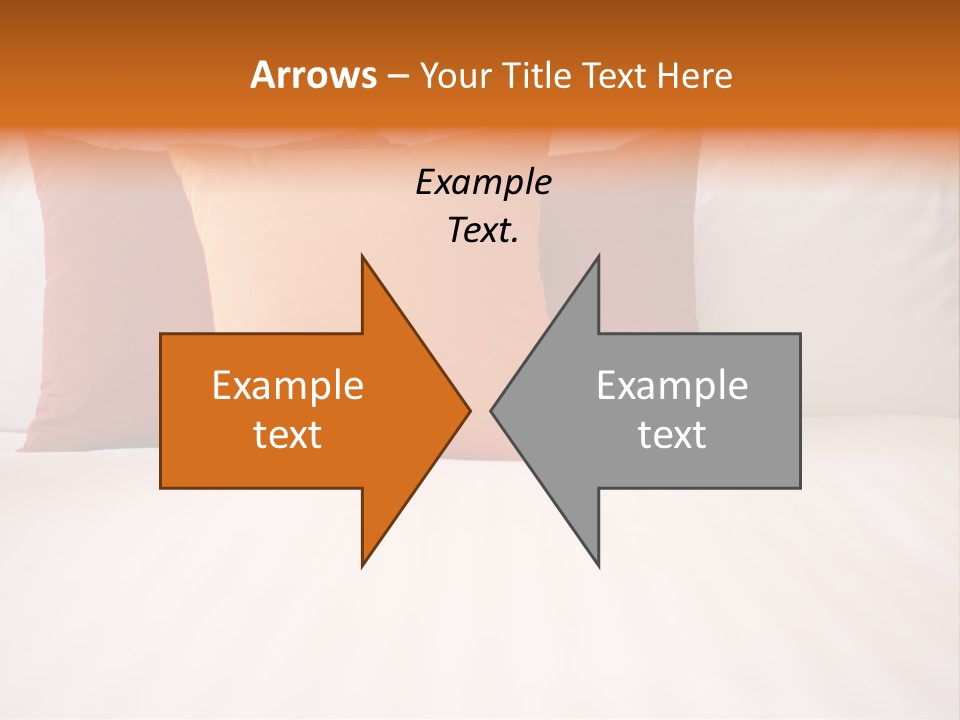 Arrows – Your Title Text Here

Example Text.

Example text

Example text